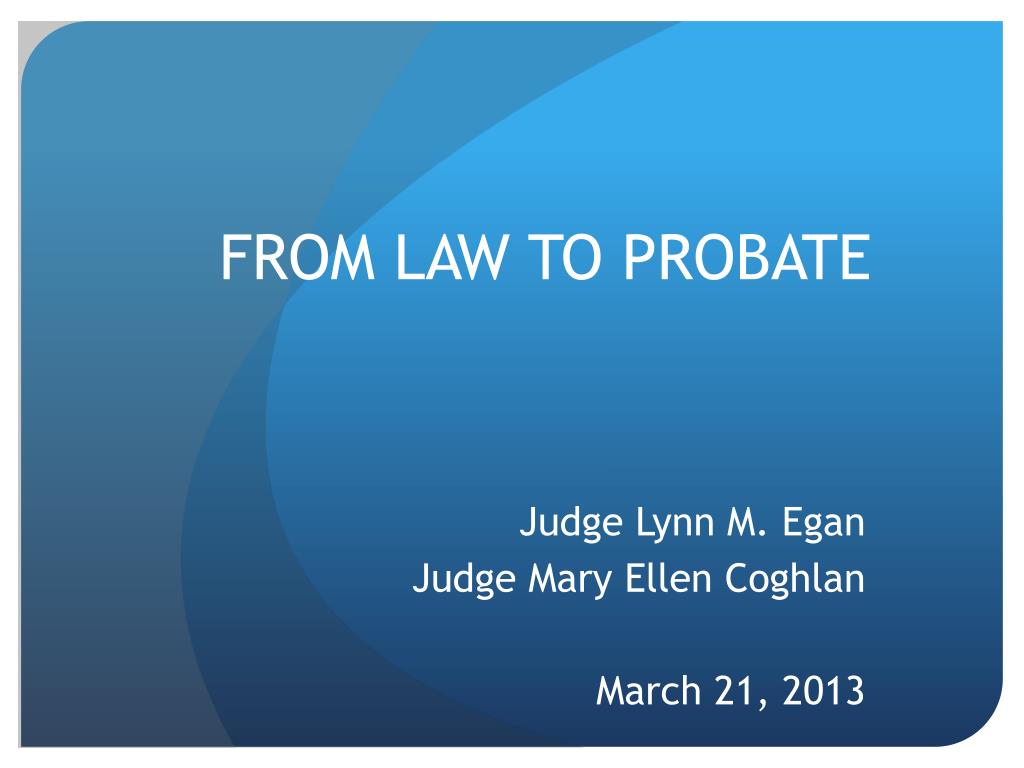 FROM LAW TO PROBATE

Judge Lynn M. Egan
Judge Mary Ellen Coghlan

March 21, 2013